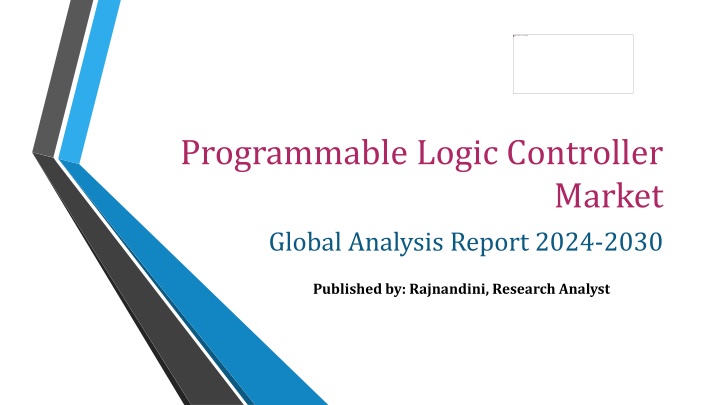 Programmable Logic Controller Market

Global Analysis Report 2024-2030

Published by: Rajnandini, Research Analyst